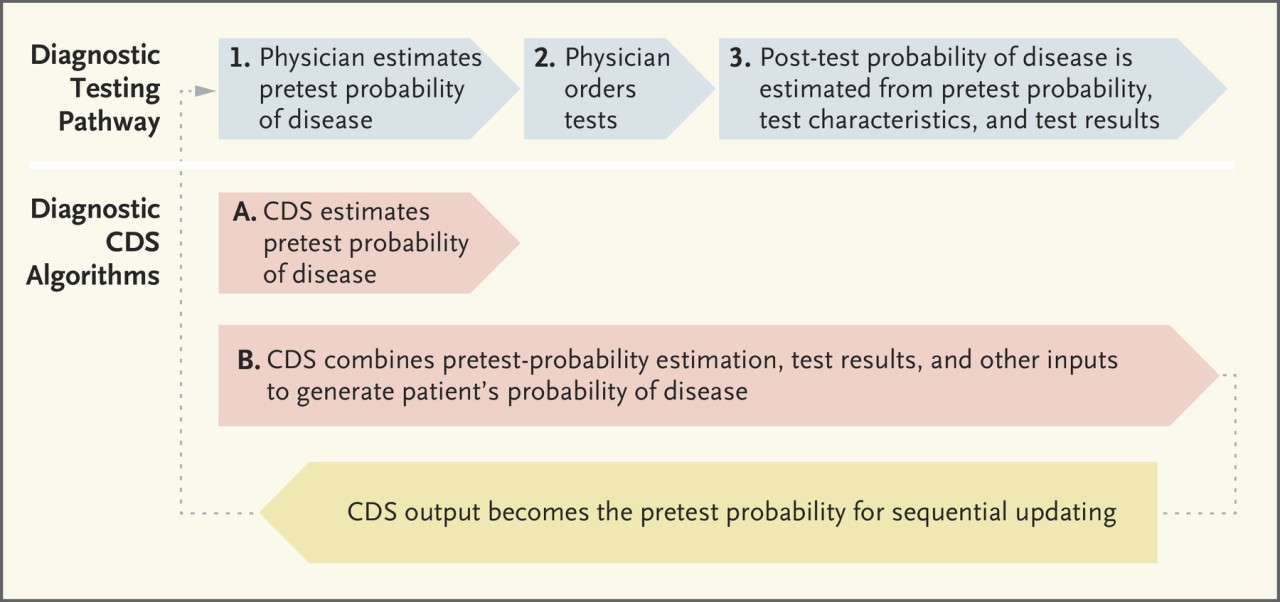 Diagnostic Testing Pathway

1. Physician estimates pretest probability of disease

2. Physician orders tests

3. Post-test probability of disease is estimated from pretest probability, test characteristics, and test results

Diagnostic CDS Algorithms

A. CDS estimates pretest probability of disease

B. CDS combines pretest-probability estimation, test results, and other inputs to generate patient's probability of disease

CDS output becomes the pretest probability for sequential updating